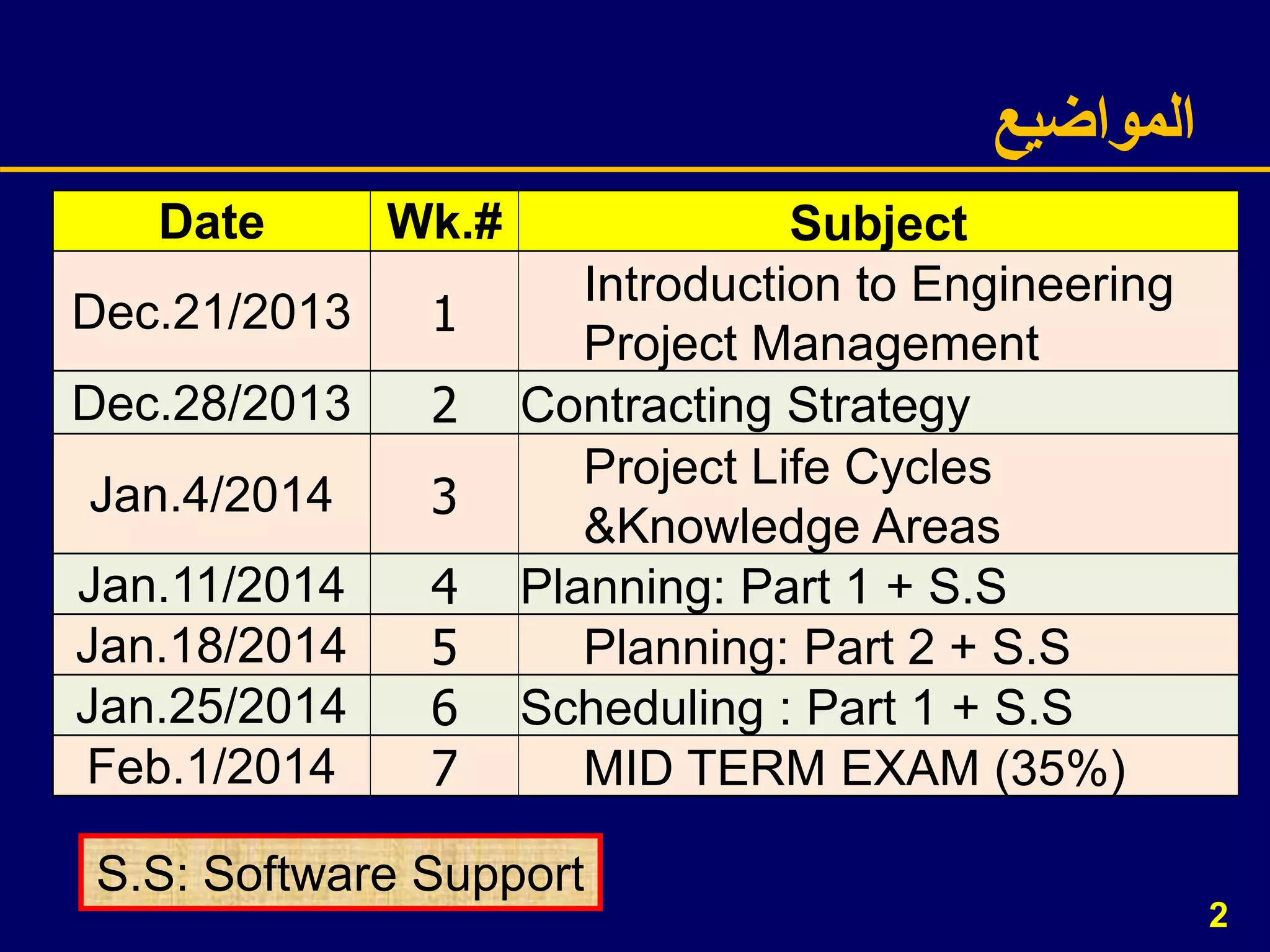 المواضيع

| Date | Wk.# | Subject |
|---|---|---|
| Dec.21/2013 | 1 | Introduction to Engineering Project Management |
| Dec.28/2013 | 2 | Contracting Strategy |
| Jan.4/2014 | 3 | Project Life Cycles &Knowledge Areas |
| Jan.11/2014 | 4 | Planning: Part 1 + S.S |
| Jan.18/2014 | 5 | Planning: Part 2 + S.S |
| Jan.25/2014 | 6 | Scheduling : Part 1 + S.S |
| Feb.1/2014 | 7 | MID TERM EXAM (35%) |

S.S: Software Support

2